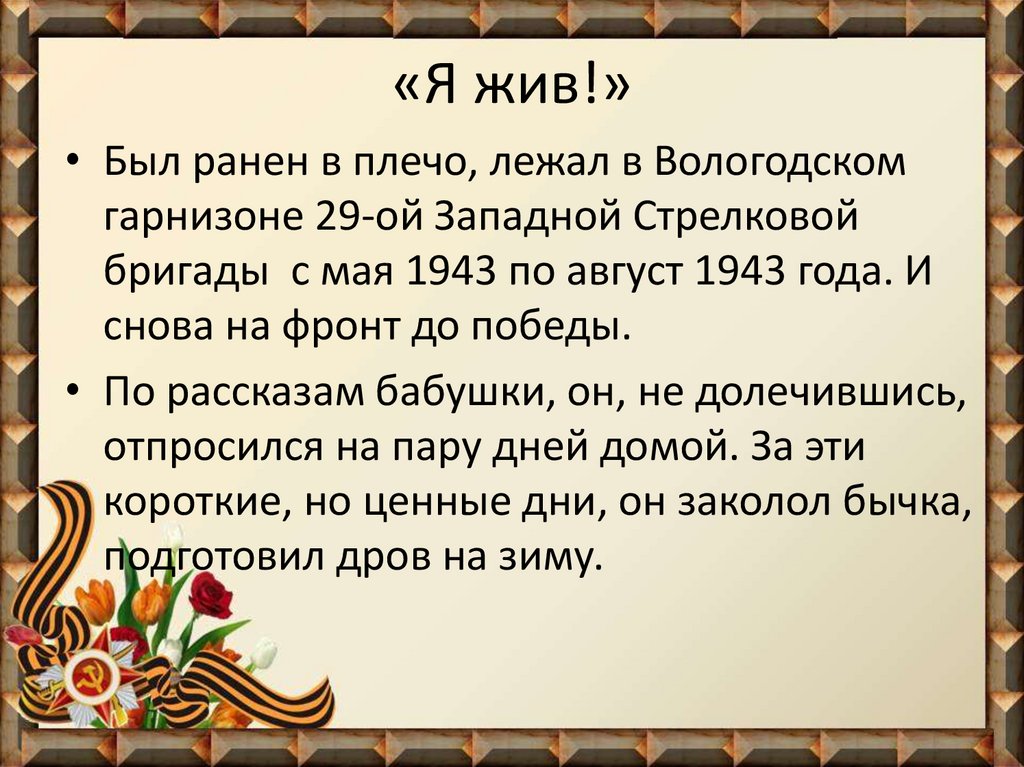 «Я жив!»

• Был ранен в плечо, лежал в Вологодском гарнизоне 29-ой Западной Стрелковой бригады с мая 1943 по август 1943 года. И снова на фронт до победы.

• По рассказам бабушки, он, не долечившись, отпросился на пару дней домой. За эти короткие, но ценные дни, он заколол бычка, подготовил дров на зиму.